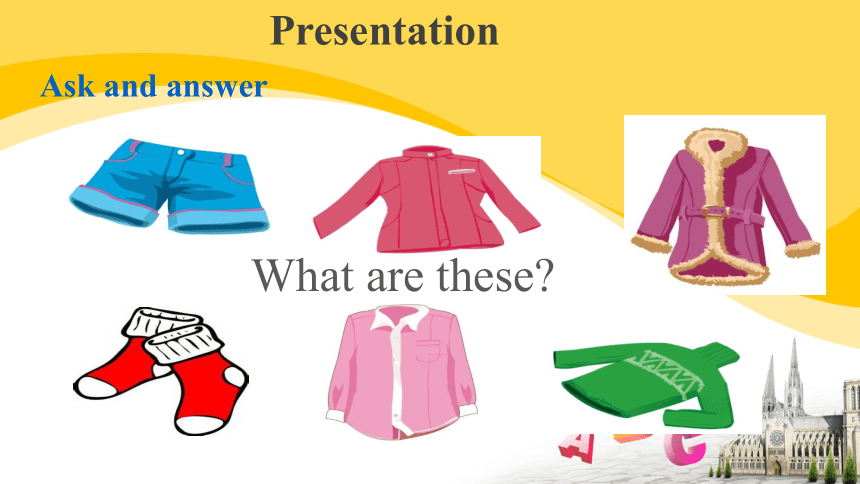 Presentation

Ask and answer

What are these?